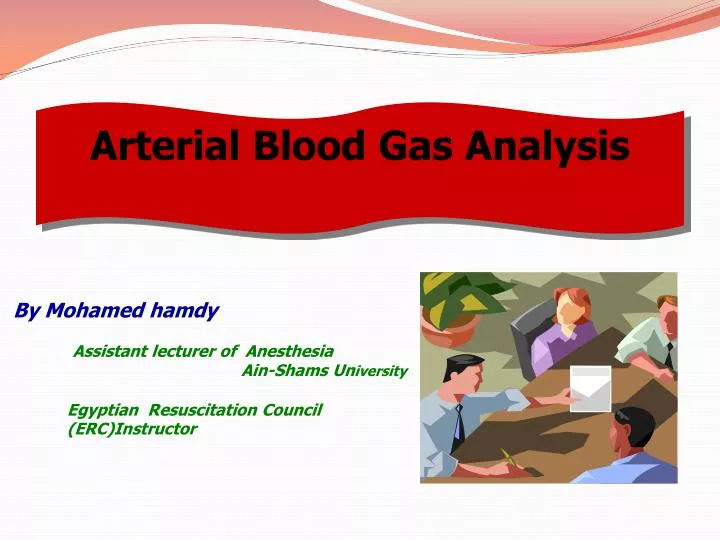 Arterial Blood Gas Analysis

By Mohamed hamdy

Assistant lecturer of Anesthesia
Ain-Shams University

Egyptian Resuscitation Council
(ERC)Instructor